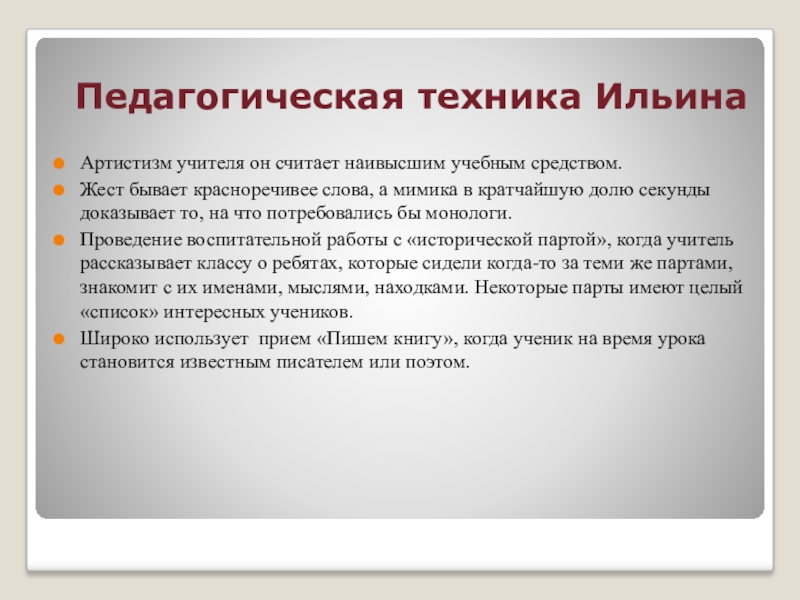 Педагогическая техника Ильина

Артистизм учителя он считает наивысшим учебным средством.

Жест бывает красноречивее слова, а мимика в кратчайшую долю секунды доказывает то, на что потребовались бы монологи.

Проведение воспитательной работы с «исторической партой», когда учитель рассказывает классу о ребятах, которые сидели когда-то за теми же партами, знакомит с их именами, мыслями, находками. Некоторые парты имеют целый «список» интересных учеников.

Широко использует прием «Пишем книгу», когда ученик на время урока становится известным писателем или поэтом.